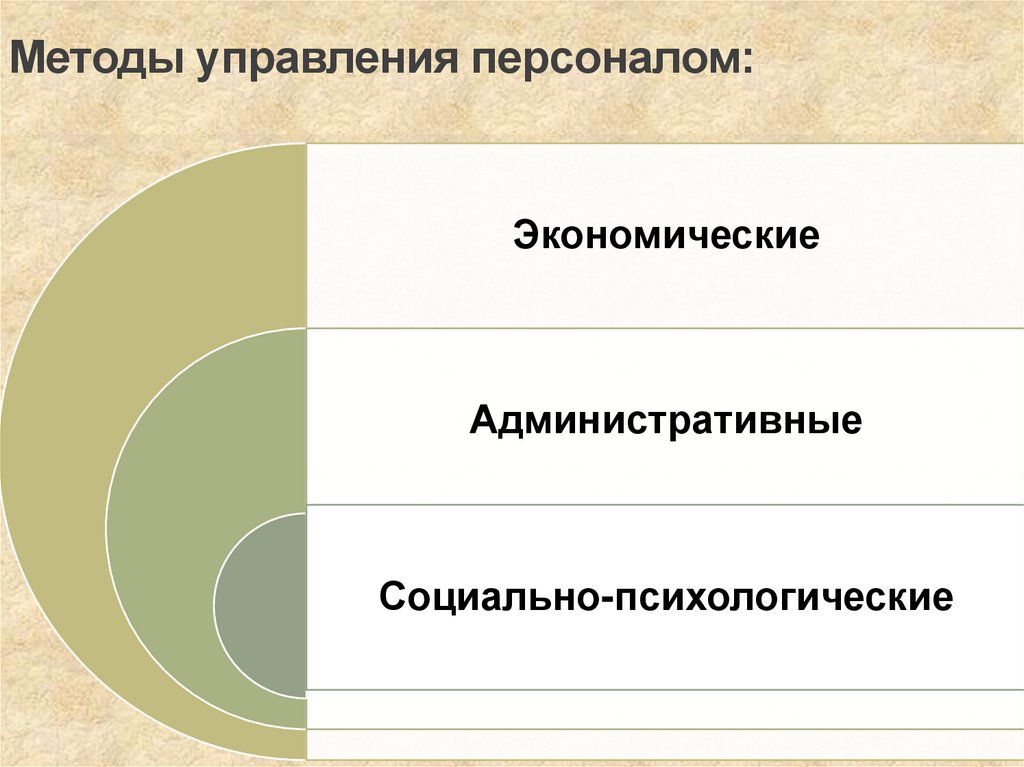 Методы управления персоналом:

Экономические

Административные

Социально-психологические